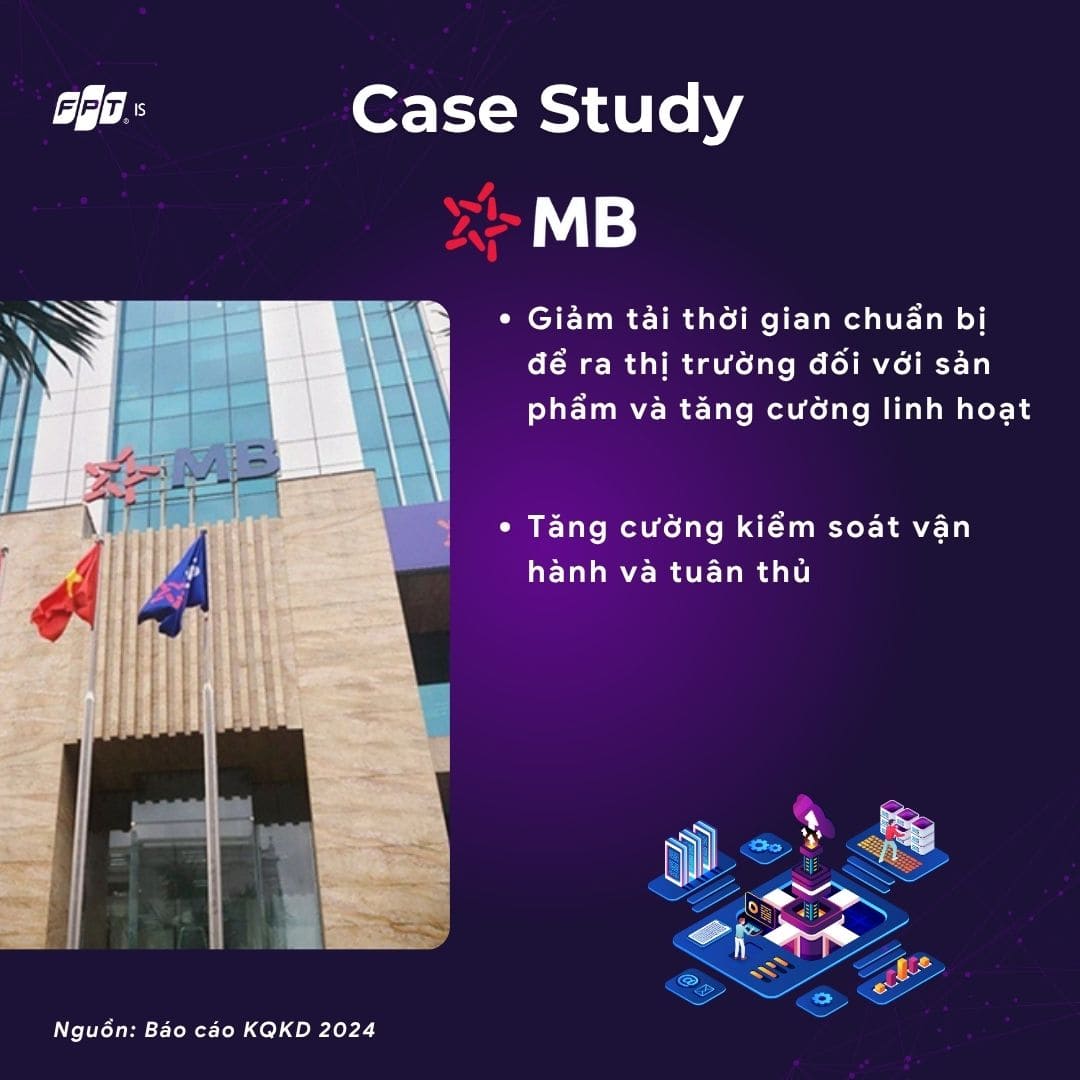 FPT IS

Case Study

MB

MB

• Giảm tải thời gian chuẩn bị để ra thị trường đối với sản phẩm và tăng cường linh hoạt

• Tăng cường kiểm soát vận hành và tuân thủ

Nguồn: Báo cáo KQKD 2024